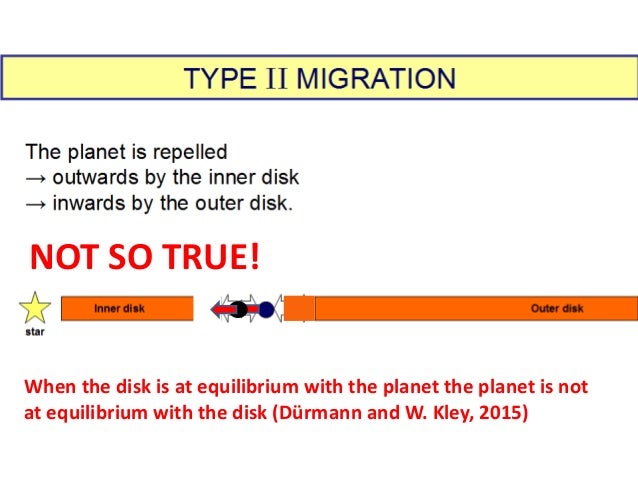 TYPE II MIGRATION

The planet is repelled
→ outwards by the inner disk
→ inwards by the outer disk.

NOT SO TRUE!

star

Inner disk

Outer disk

When the disk is at equilibrium with the planet the planet is not at equilibrium with the disk (Dürmann and W. Kley, 2015)